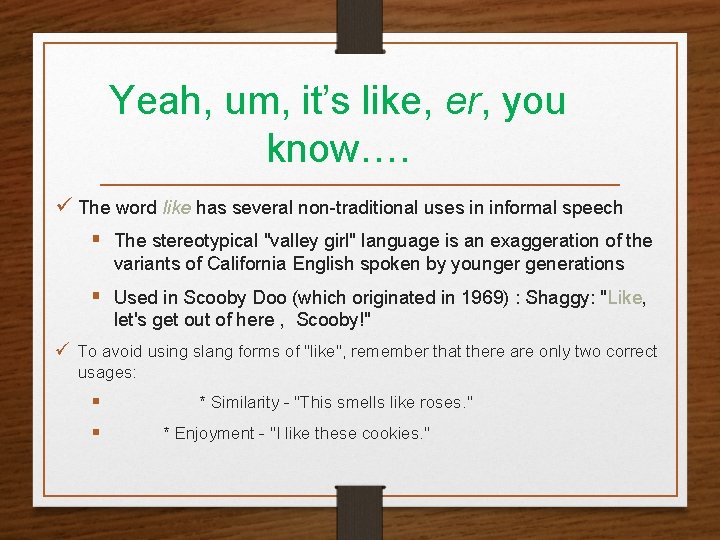 Yeah, um, it's like, er, you know….

✓ The word like has several non-traditional uses in informal speech

▪ The stereotypical "valley girl" language is an exaggeration of the variants of California English spoken by younger generations

▪ Used in Scooby Doo (which originated in 1969) : Shaggy: "Like, let's get out of here , Scooby!"

✓ To avoid using slang forms of "like", remember that there are only two correct usages:

▪ * Similarity - "This smells like roses."

▪ * Enjoyment - "I like these cookies."